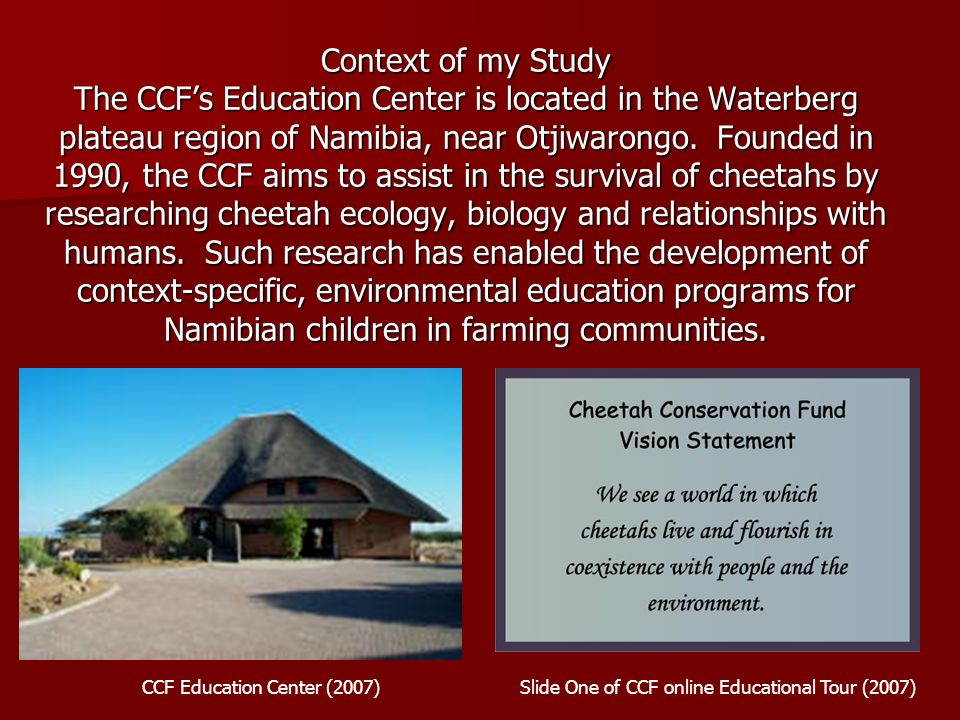 Context of my Study
The CCF's Education Center is located in the Waterberg plateau region of Namibia, near Otjiwarongo. Founded in 1990, the CCF aims to assist in the survival of cheetahs by researching cheetah ecology, biology and relationships with humans. Such research has enabled the development of context-specific, environmental education programs for Namibian children in farming communities.

Cheetah Conservation Fund
Vision Statement

We see a world in which cheetahs live and flourish in coexistence with people and the environment.

CCF Education Center (2007)

Slide One of CCF online Educational Tour (2007)